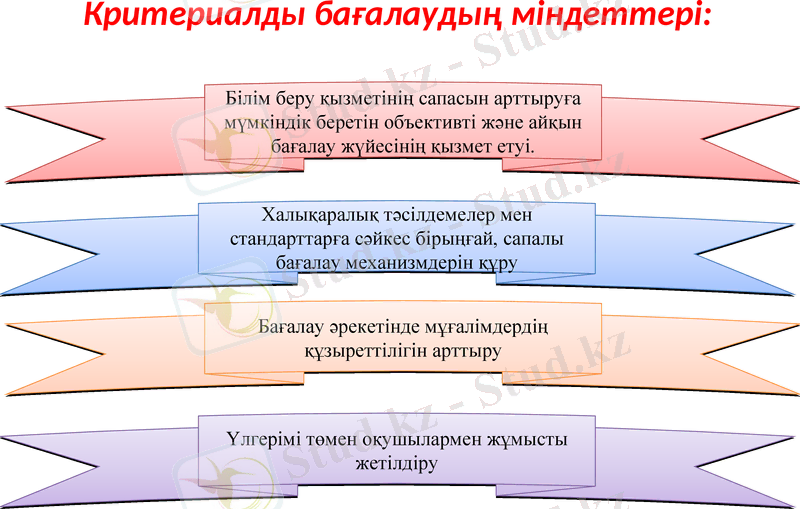 Критериалды бағалаудың міндеттері:

Білім беру қызметінің сапасын арттыруға мүмкіндік беретін объективті және айқын бағалау жүйесінің қызмет етуі.

Халықаралық тәсілдемелер мен стандарттарға сәйкес бірыңғай, сапалы бағалау механизмдерін құру

Бағалау әрекетінде мұғалімдердің құзыреттілігін арттыру

Үлгерімі төмен оқушылармен жұмысты жетілдіру

Stud.kz - Stud.kz